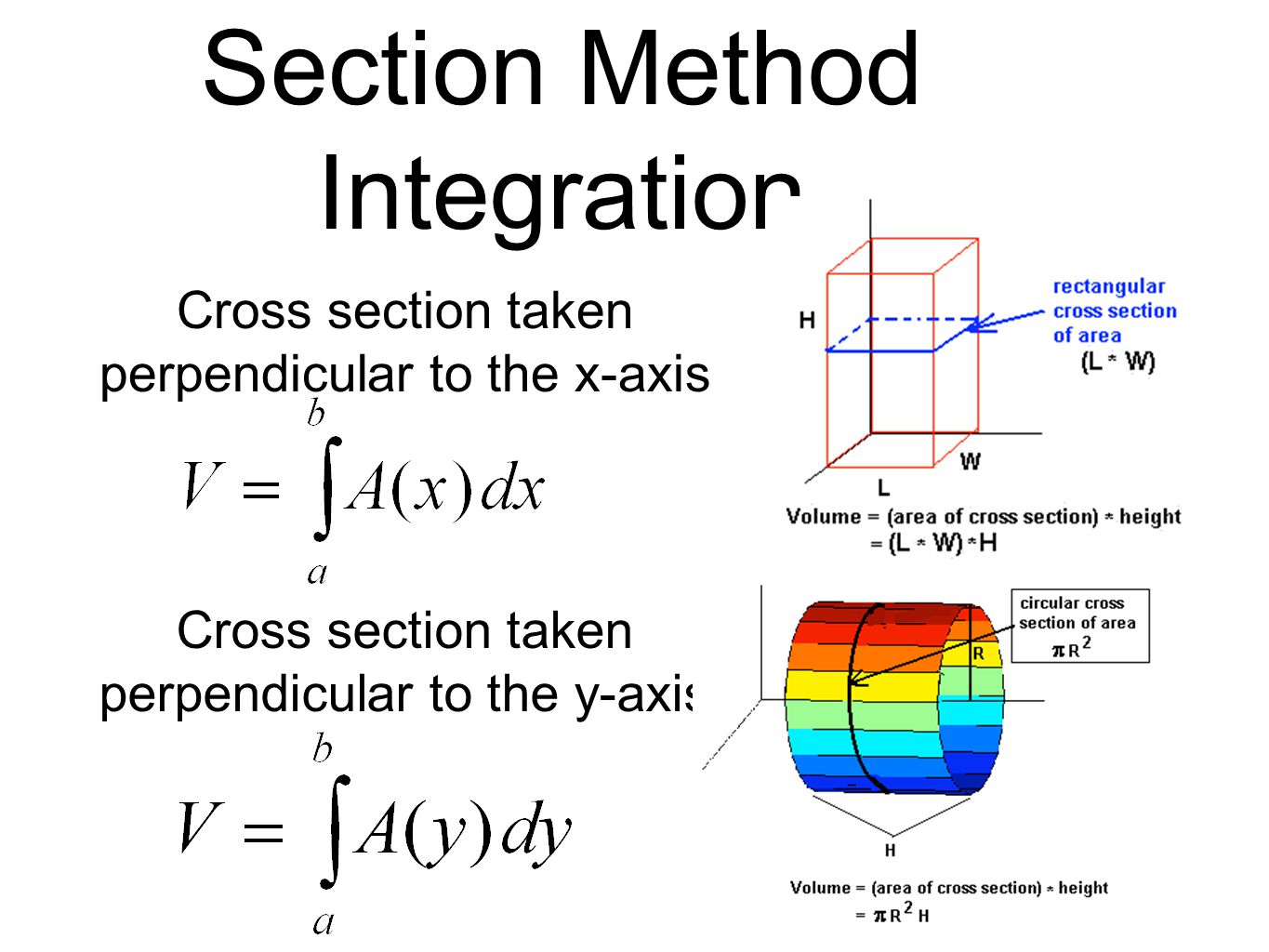 Section Method Integratior

Cross section taken perpendicular to the x-axis

$V = \int_a^b A(x)\,dx$

Cross section taken perpendicular to the y-axis

$V = \int_a^b A(y)\,dy$

H

rectangular cross section of area (L * W)

W

L

Volume = (area of cross section) * height = (L * W) * H

circular cross section of area $\pi R^2$

R

H

Volume = (area of cross section) * height = $\pi R^2 H$